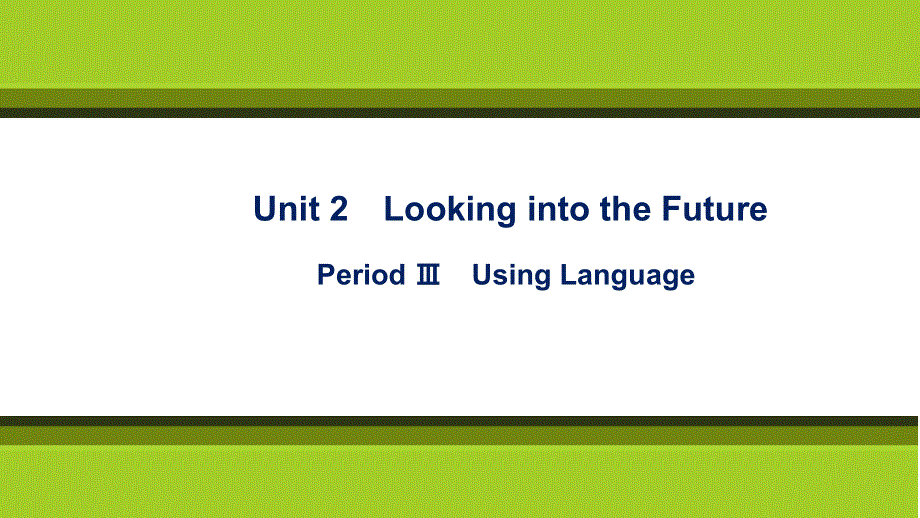 Unit 2　Looking into the Future

Period Ⅲ　Using Language